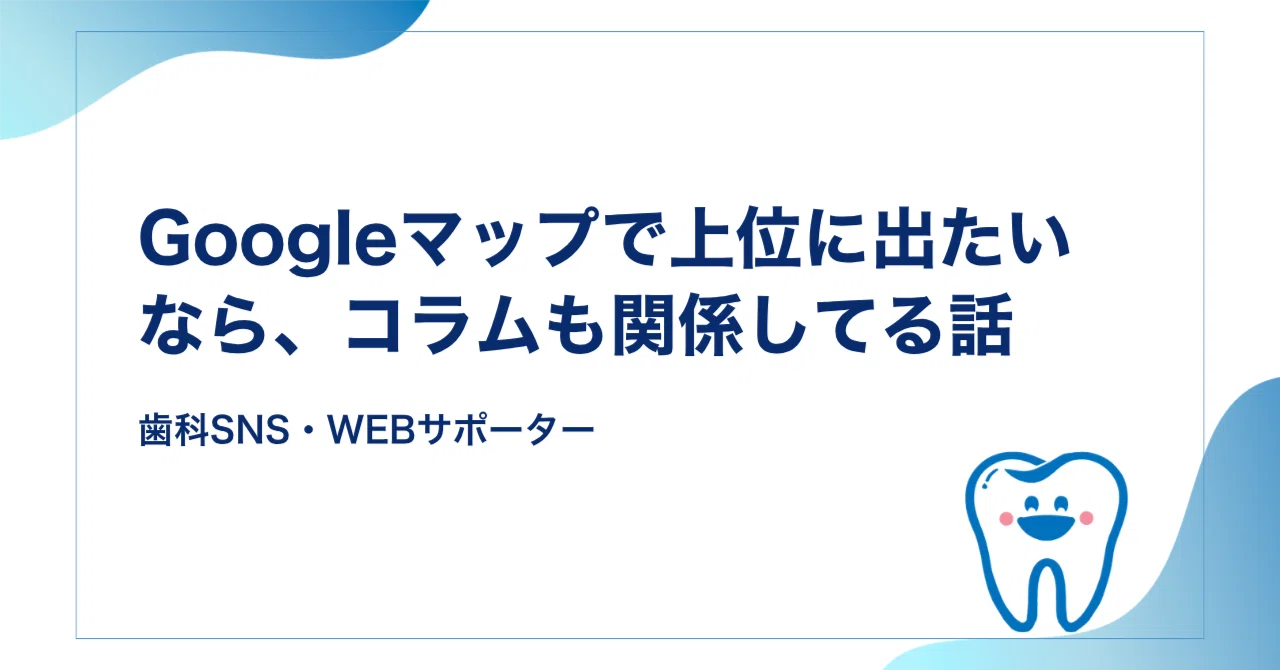 Googleマップで上位に出たいなら、コラムも関係してる話

歯科SNS・WEBサポーター